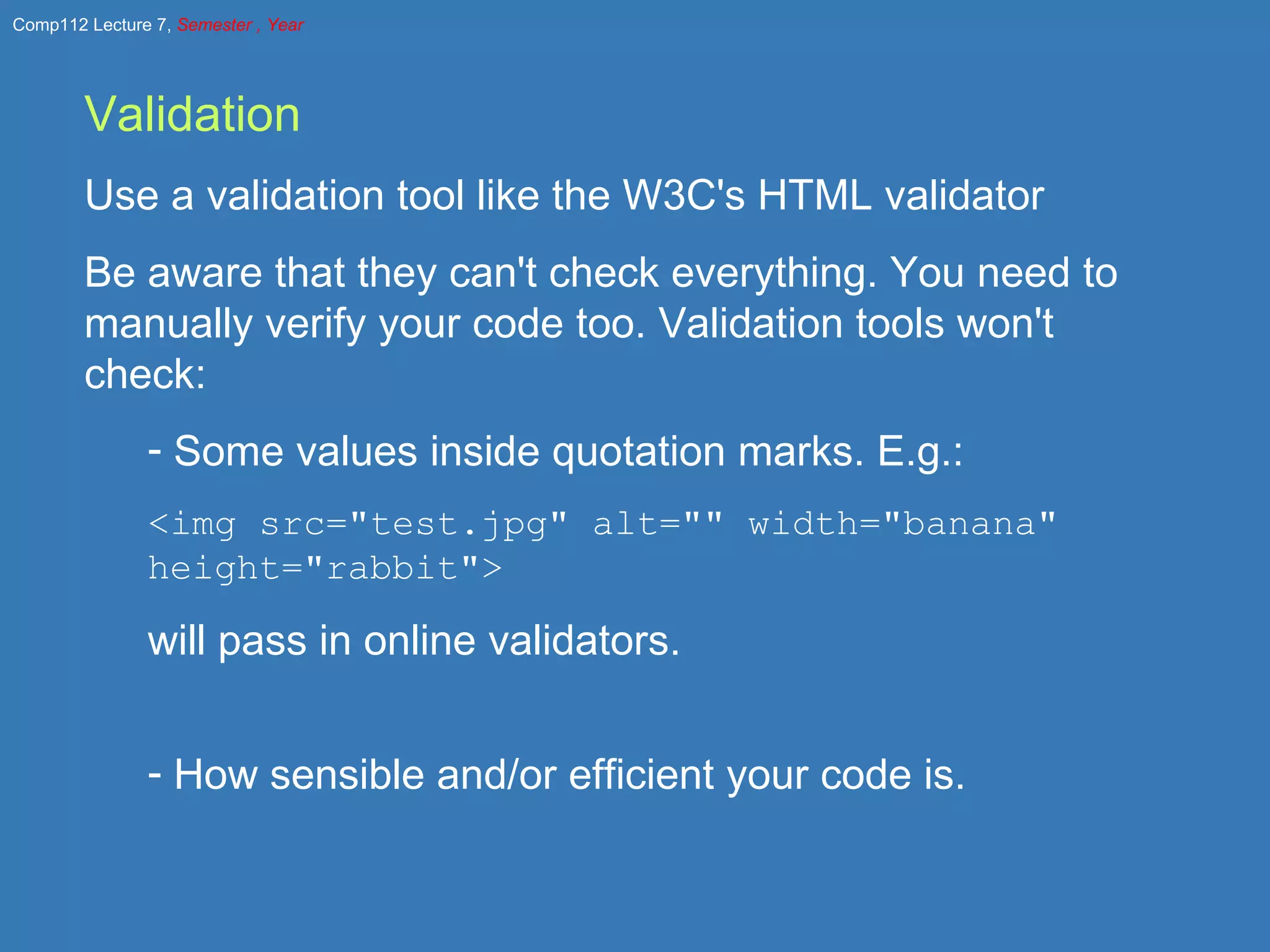 Comp112 Lecture 7, Semester , Year

Validation

Use a validation tool like the W3C's HTML validator

Be aware that they can't check everything. You need to manually verify your code too. Validation tools won't check:

- Some values inside quotation marks. E.g.:

<img src="test.jpg" alt="" width="banana" height="rabbit">

will pass in online validators.

- How sensible and/or efficient your code is.